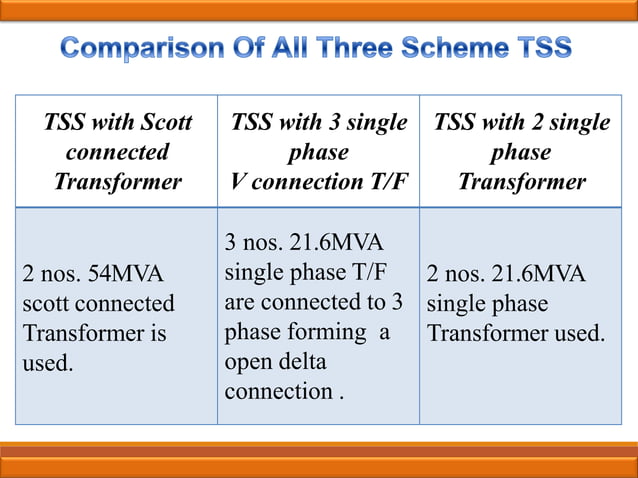 Comparison Of All Three Scheme TSS

| TSS with Scott connected Transformer | TSS with 3 single phase V connection T/F | TSS with 2 single phase Transformer |
|---|---|---|
| 2 nos. 54MVA scott connected Transformer is used. | 3 nos. 21.6MVA single phase T/F are connected to 3 phase forming a open delta connection . | 2 nos. 21.6MVA single phase Transformer used. |